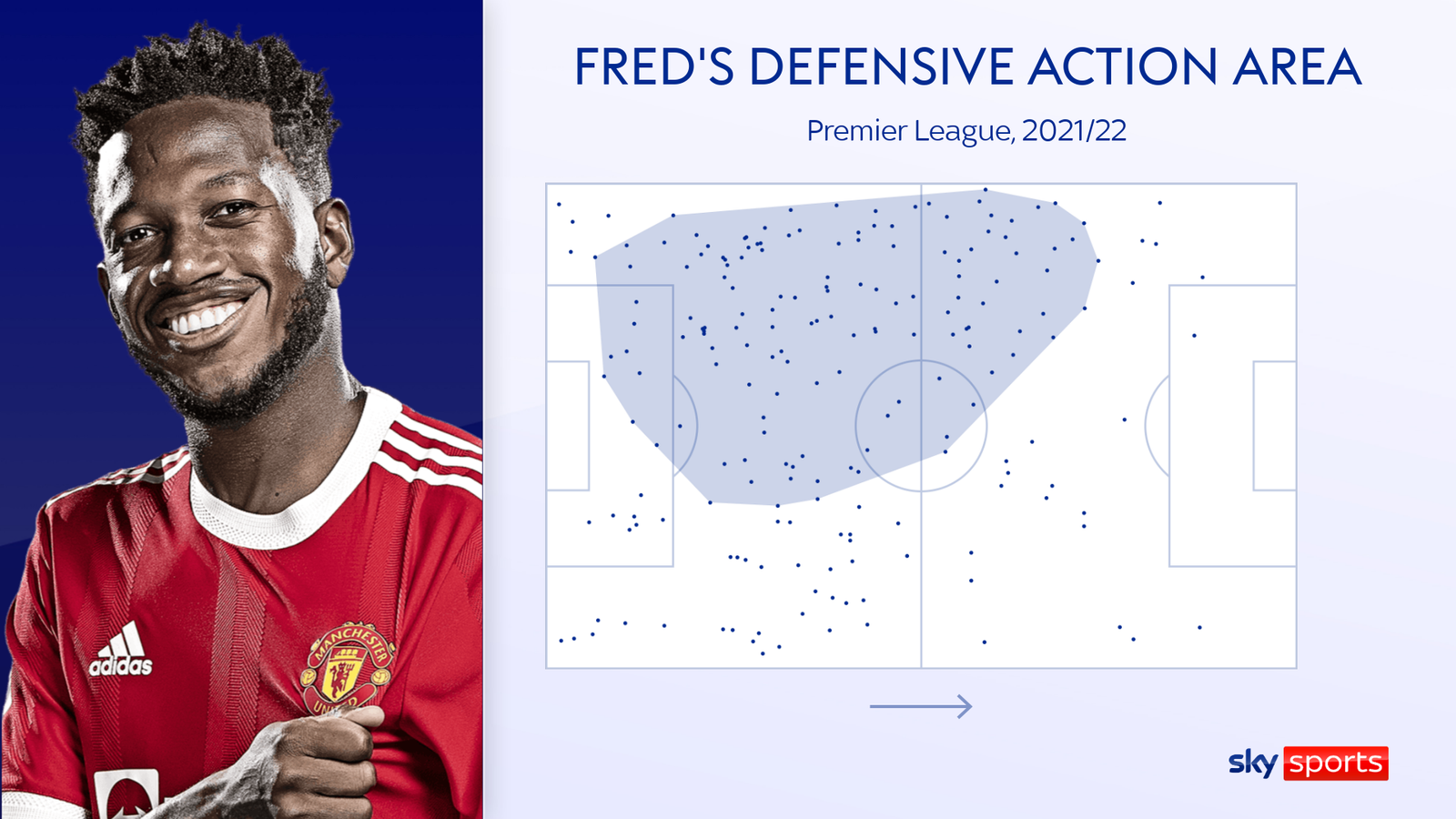 FRED'S DEFENSIVE ACTION AREA

Premier League, 2021/22

adidas

MANCHESTER UNITED

sky sports